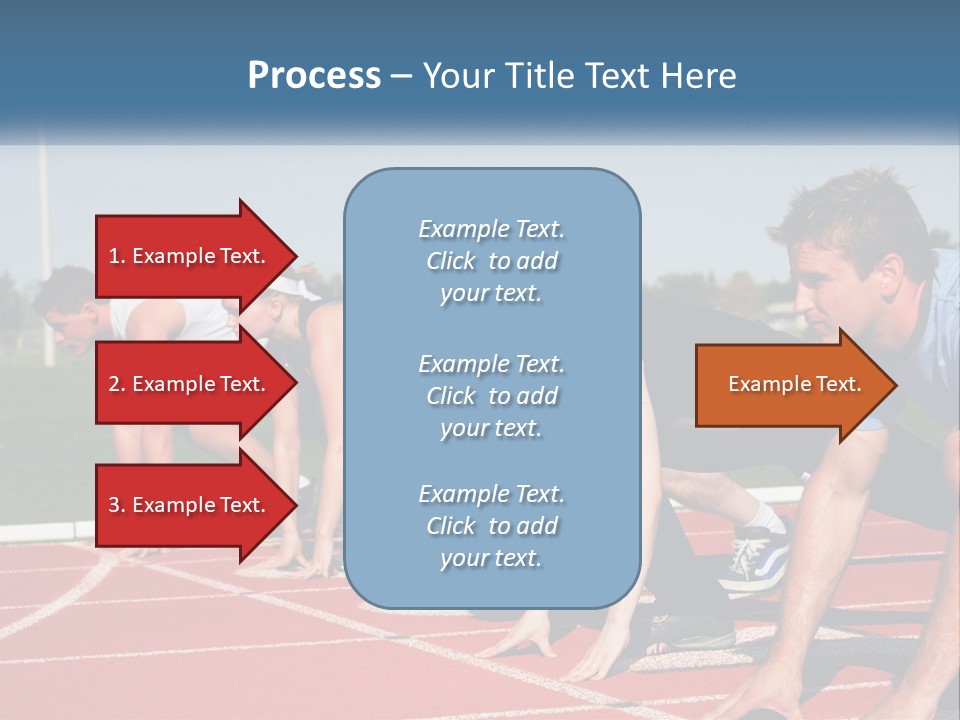 Process – Your Title Text Here

1. Example Text.

2. Example Text.

3. Example Text.

Example Text. Click to add your text.

Example Text. Click to add your text.

Example Text. Click to add your text.

Example Text.